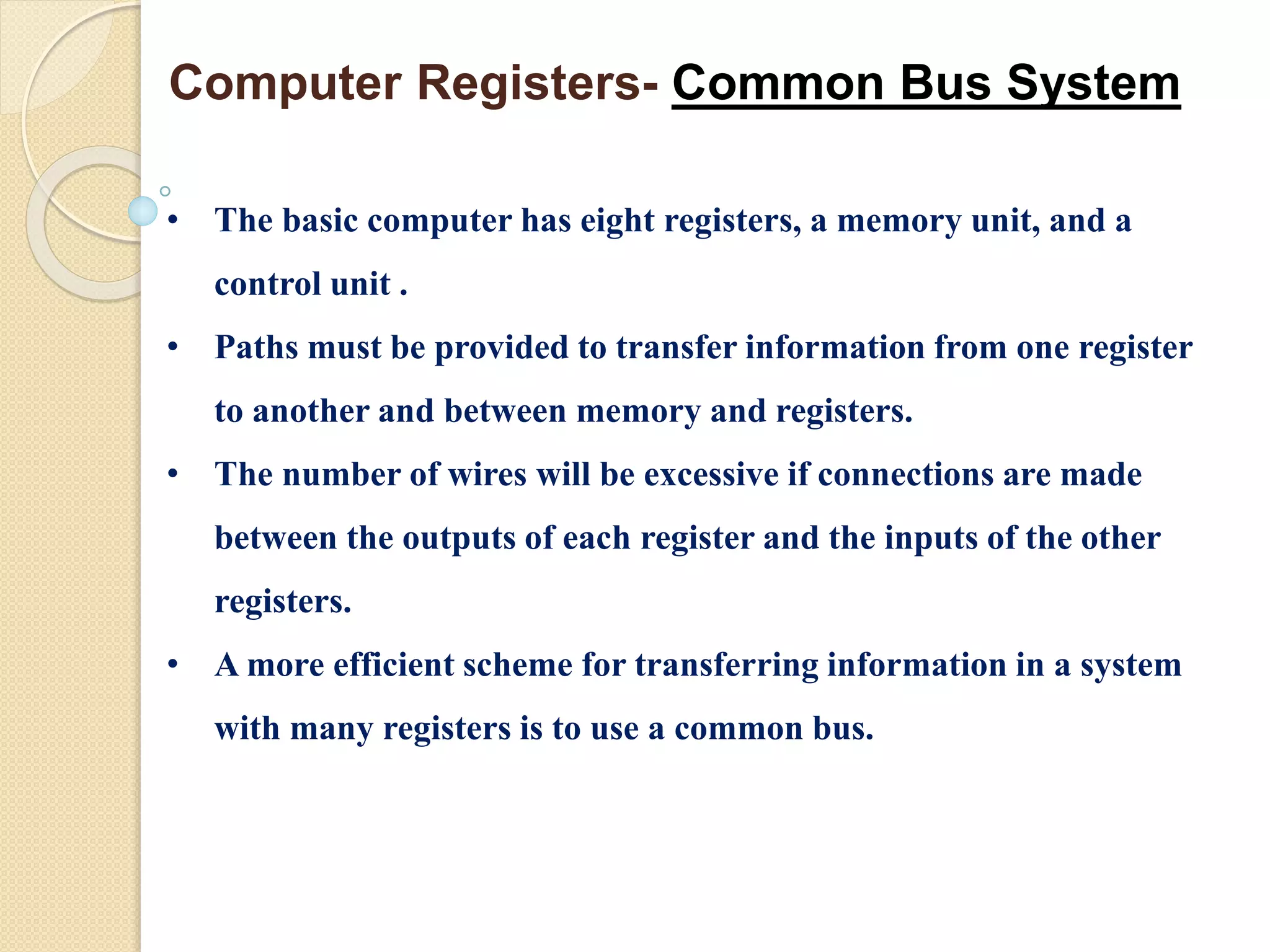 Computer Registers- Common Bus System

• The basic computer has eight registers, a memory unit, and a control unit .
• Paths must be provided to transfer information from one register to another and between memory and registers.
• The number of wires will be excessive if connections are made between the outputs of each register and the inputs of the other registers.
• A more efficient scheme for transferring information in a system with many registers is to use a common bus.